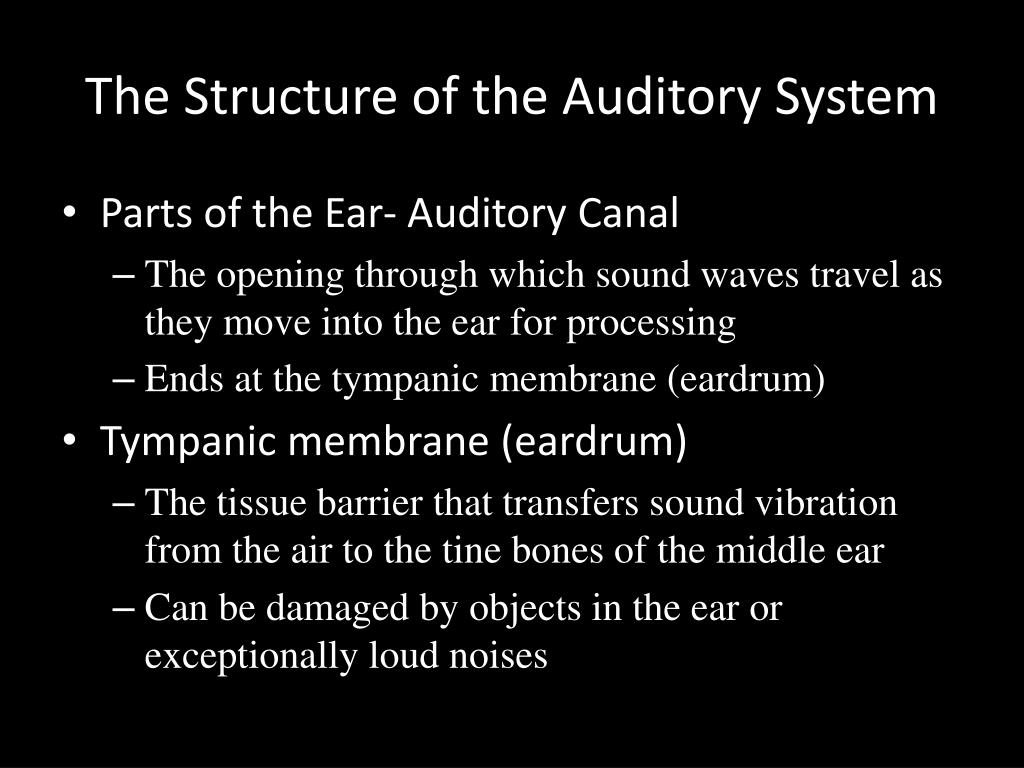 The Structure of the Auditory System

• Parts of the Ear- Auditory Canal
 – The opening through which sound waves travel as they move into the ear for processing
 – Ends at the tympanic membrane (eardrum)
• Tympanic membrane (eardrum)
 – The tissue barrier that transfers sound vibration from the air to the tine bones of the middle ear
 – Can be damaged by objects in the ear or exceptionally loud noises